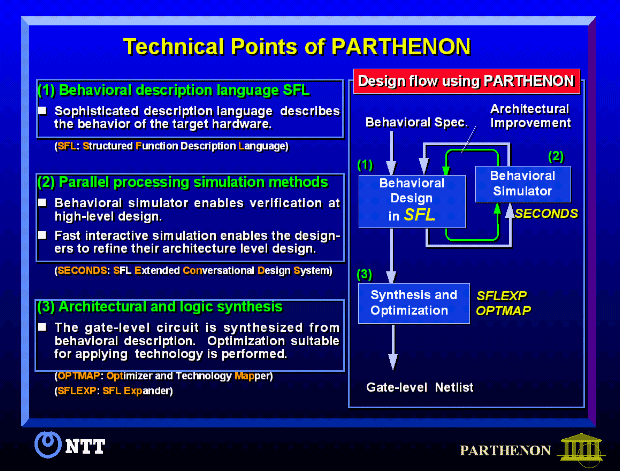 Technical Points of PARTHENON

(1) Behavioral description language SFL

■ Sophisticated description language describes the behavior of the target hardware.

(SFL: Structured Function Description Language)

(2) Parallel processing simulation methods

■ Behavioral simulator enables verification at high-level design.

■ Fast interactive simulation enables the designers to refine their architecture level design.

(SECONDS: SFL Extended Conversational Design System)

(3) Architectural and logic synthesis

■ The gate-level circuit is synthesized from behavioral description. Optimization suitable for applying technology is performed.

(OPTMAP: Optimizer and Technology Mapper)

(SFLEXP: SFL Expander)

Design flow using PARTHENON

Behavioral Spec.

Architectural Improvement

(1)

Behavioral Design in SFL

(2)

Behavioral Simulator

SECONDS

(3)

Synthesis and Optimization

SFLEXP
OPTMAP

Gate-level Netlist

NTT

PARTHENON